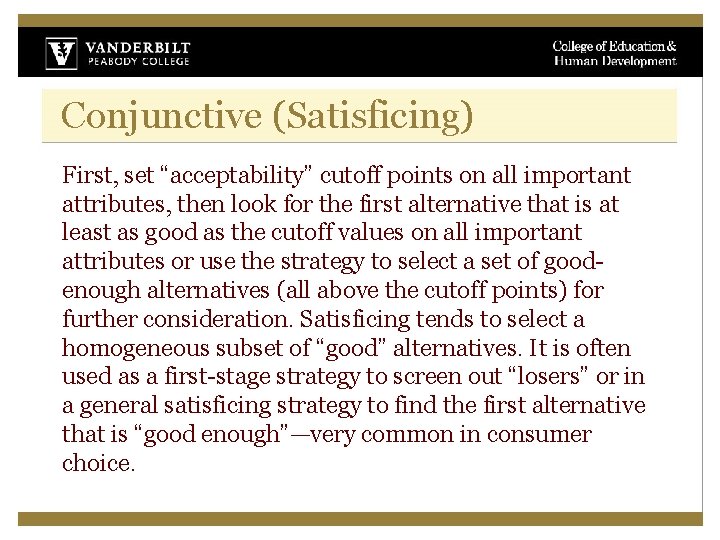 VANDERBILT
PEABODY COLLEGE

College of Education &
Human Development

Conjunctive (Satisficing)

First, set “acceptability” cutoff points on all important attributes, then look for the first alternative that is at least as good as the cutoff values on all important attributes or use the strategy to select a set of good-enough alternatives (all above the cutoff points) for further consideration. Satisficing tends to select a homogeneous subset of “good” alternatives. It is often used as a first-stage strategy to screen out “losers” or in a general satisficing strategy to find the first alternative that is “good enough”—very common in consumer choice.